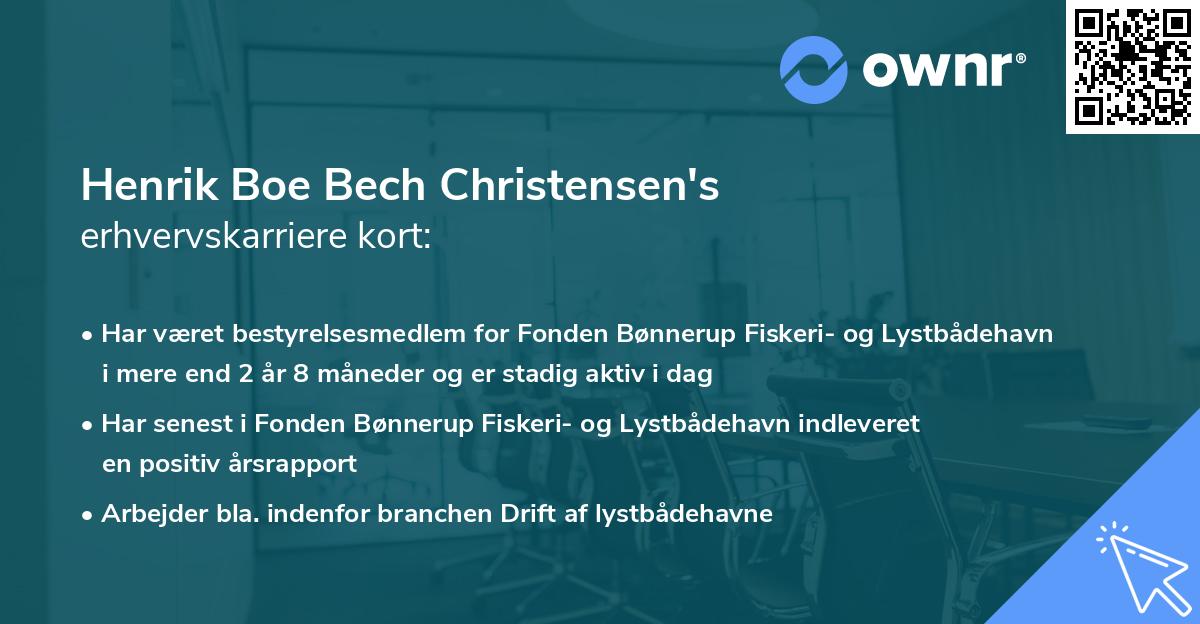 ownr®

Henrik Boe Bech Christensen's
erhvervskarriere kort:

• Har været bestyrelsesmedlem for Fonden Bønnerup Fiskeri- og Lystbådehavn i mere end 2 år 8 måneder og er stadig aktiv i dag

• Har senest i Fonden Bønnerup Fiskeri- og Lystbådehavn indleveret en positiv årsrapport

• Arbejder bla. indenfor branchen Drift af lystbådehavne